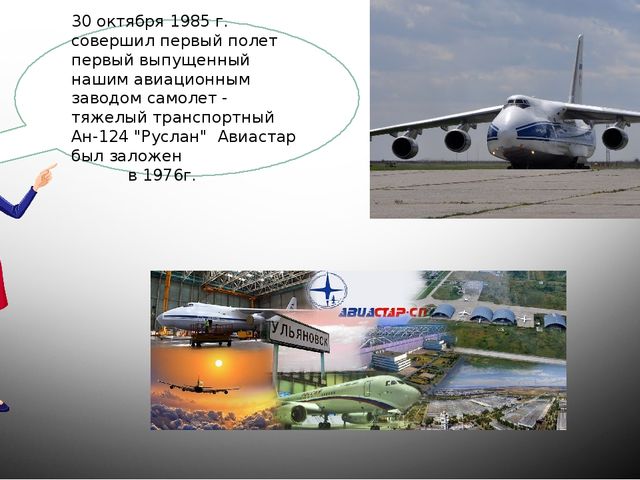 30 октября 1985 г. совершил первый полет первый выпущенный нашим авиационным заводом самолет - тяжелый транспортный Ан-124 "Руслан" Авиастар был заложен в 1976г.

АВИАСТАР-СП

УЛЬЯНОВСК